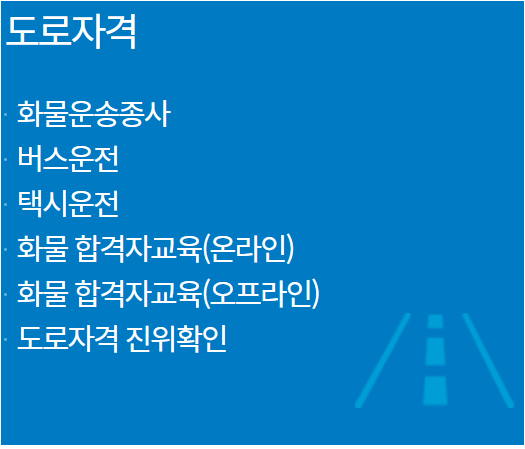 도로자격

· 화물운송종사
· 버스운전
· 택시운전
· 화물 합격자교육(온라인)
· 화물 합격자교육(오프라인)
· 도로자격 진위확인